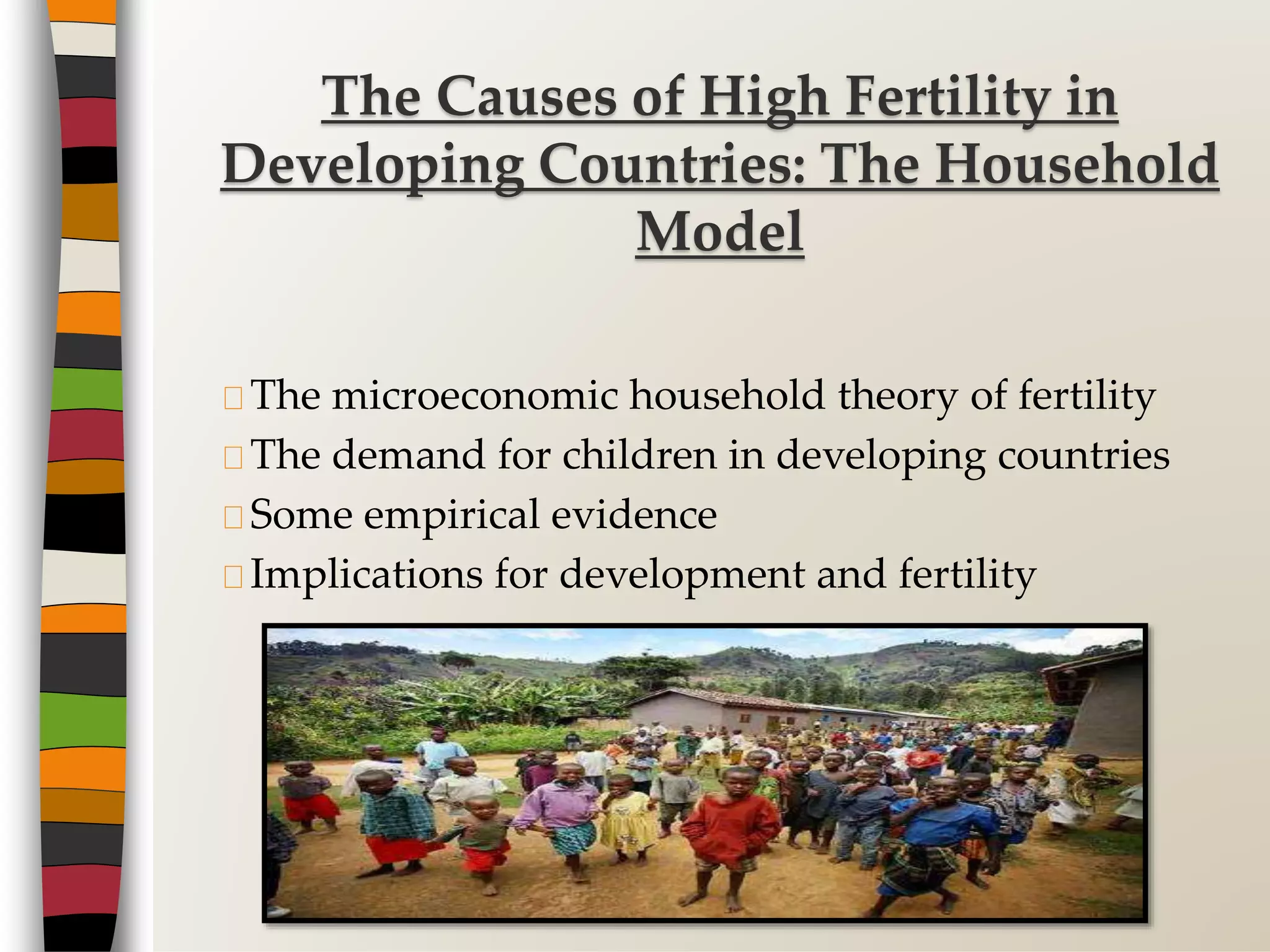 The Causes of High Fertility in Developing Countries: The Household Model

The microeconomic household theory of fertility
The demand for children in developing countries
Some empirical evidence
Implications for development and fertility